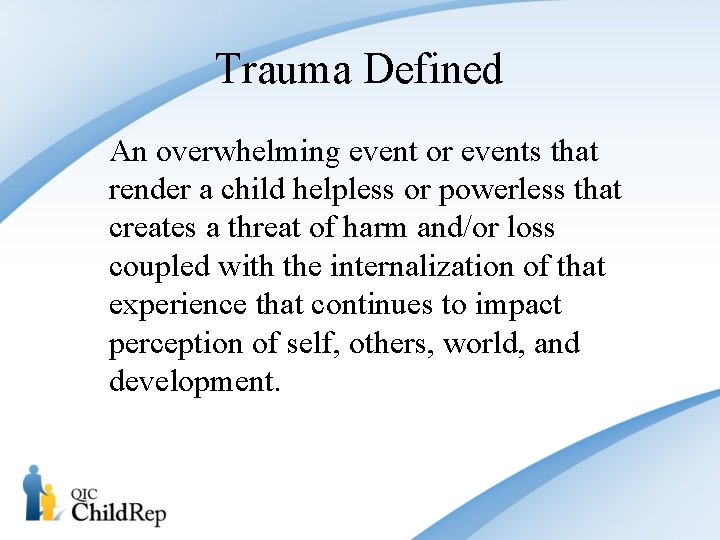 Trauma Defined

An overwhelming event or events that render a child helpless or powerless that creates a threat of harm and/or loss coupled with the internalization of that experience that continues to impact perception of self, others, world, and development.

QIC
ChildRep